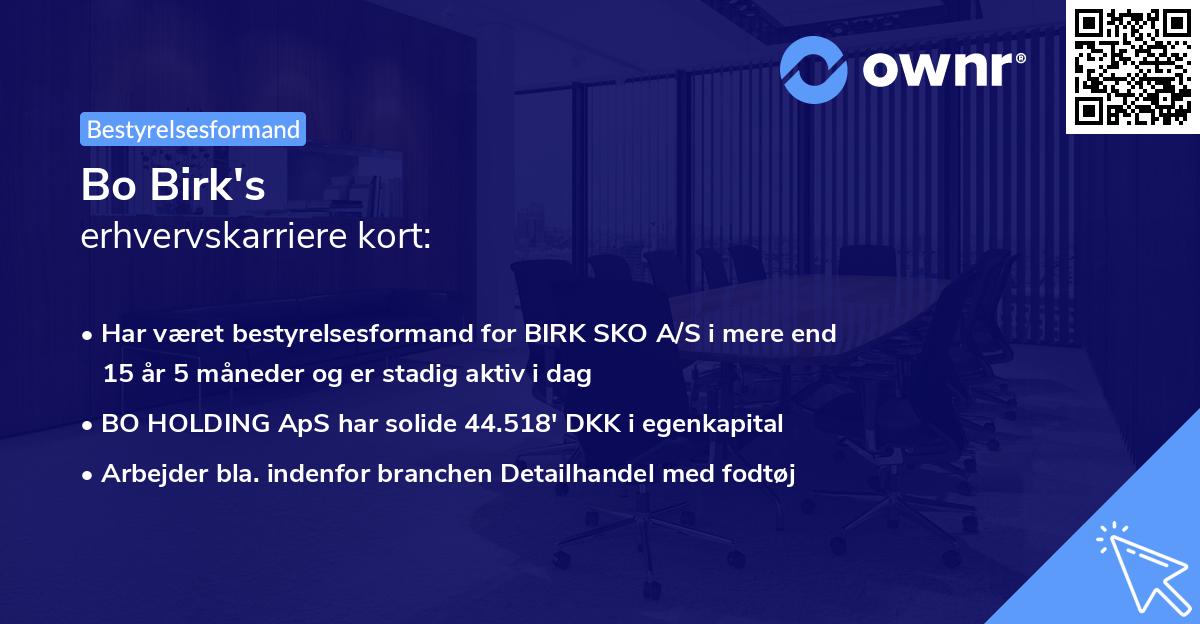 ownr®

Bestyrelsesformand

Bo Birk's
erhvervskarriere kort:

• Har været bestyrelsesformand for BIRK SKO A/S i mere end 15 år 5 måneder og er stadig aktiv i dag
• BO HOLDING ApS har solide 44.518' DKK i egenkapital
• Arbejder bla. indenfor branchen Detailhandel med fodtøj